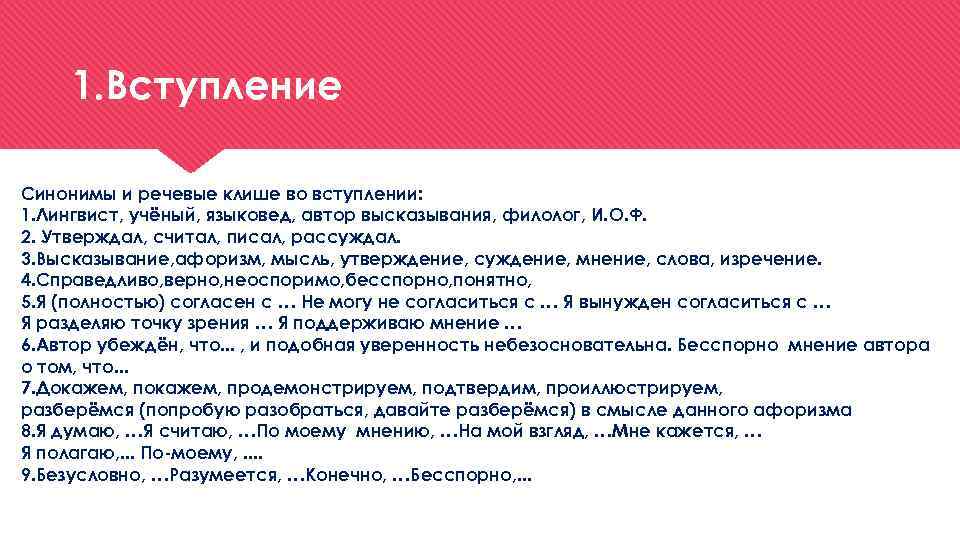 1.Вступление

Синонимы и речевые клише во вступлении:
1.Лингвист, учёный, языковед, автор высказывания, филолог, И.О.Ф.
2. Утверждал, считал, писал, рассуждал.
3.Высказывание,афоризм, мысль, утверждение, суждение, мнение, слова, изречение.
4.Справедливо,верно,неоспоримо,бесспорно,понятно,
5.Я (полностью) согласен с … Не могу не согласиться с … Я вынужден согласиться с …
Я разделяю точку зрения … Я поддерживаю мнение …
6.Автор убеждён, что... , и подобная уверенность небезосновательна. Бесспорно мнение автора о том, что...
7.Докажем, покажем, продемонстрируем, подтвердим, проиллюстрируем, разберёмся (попробую разобраться, давайте разберёмся) в смысле данного афоризма
8.Я думаю, …Я считаю, …По моему мнению, …На мой взгляд, …Мне кажется, …
Я полагаю,... По-моему, ....
9.Безусловно, …Разумеется, …Конечно, …Бесспорно,...